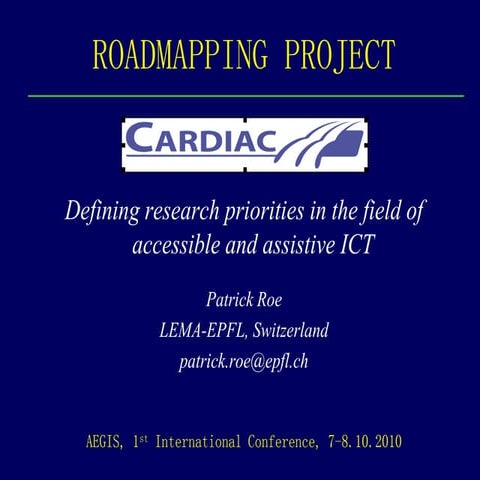 ROADMAPPING PROJECT

CARDIAC

Defining research priorities in the field of accessible and assistive ICT

Patrick Roe

LEMA-EPFL, Switzerland

patrick.roe@epfl.ch

AEGIS, 1$^{st}$ International Conference, 7-8.10.2010